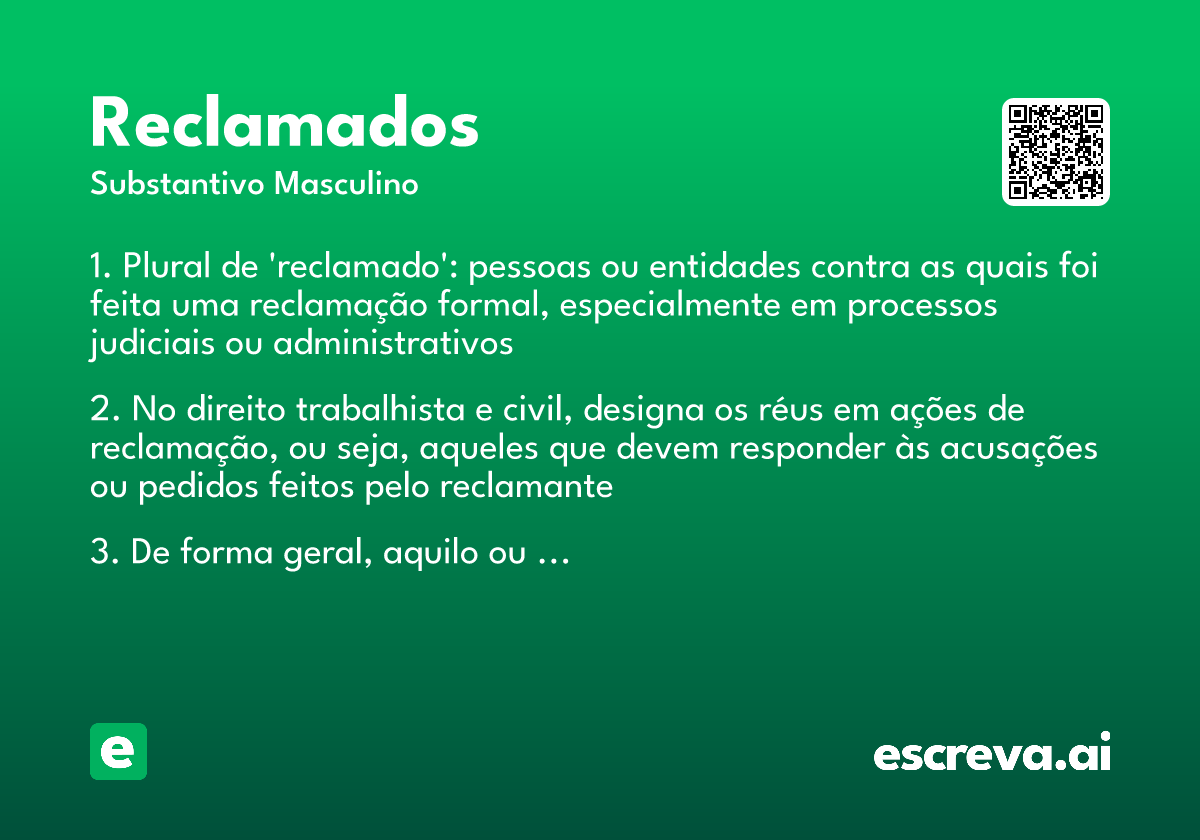 Reclamados

Substantivo Masculino

1. Plural de 'reclamado': pessoas ou entidades contra as quais foi feita uma reclamação formal, especialmente em processos judiciais ou administrativos

2. No direito trabalhista e civil, designa os réus em ações de reclamação, ou seja, aqueles que devem responder às acusações ou pedidos feitos pelo reclamante

3. De forma geral, aquilo ou …

e

escreva.ai